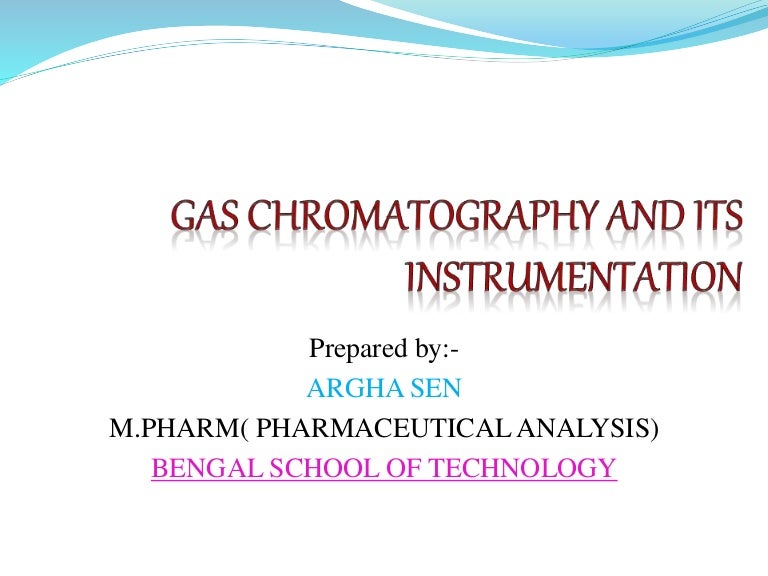 GAS CHROMATOGRAPHY AND ITS INSTRUMENTATION

Prepared by:-
ARGHA SEN
M.PHARM( PHARMACEUTICAL ANALYSIS)
BENGAL SCHOOL OF TECHNOLOGY